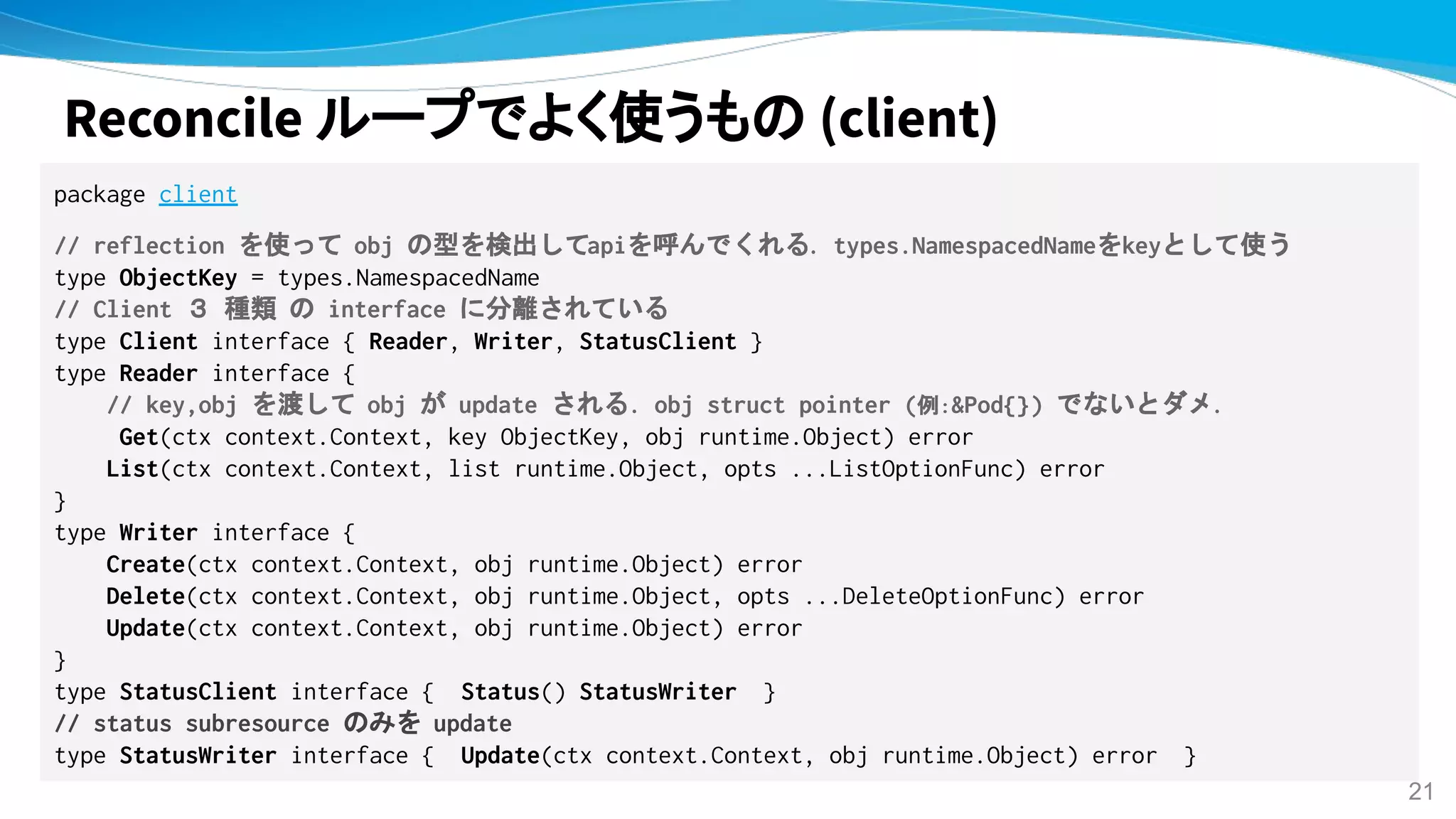 Reconcile ループでよく使うもの (client)

package client

// reflection を使って obj の型を検出してapiを呼んでくれる. types.NamespacedNameをkeyとして使う
type ObjectKey = types.NamespacedName
// Client 3 種類 の interface に分離されている
type Client interface { Reader, Writer, StatusClient }
type Reader interface {
// key,obj を渡して obj が update される. obj struct pointer (例:&Pod{}) でないとダメ.
Get(ctx context.Context, key ObjectKey, obj runtime.Object) error
List(ctx context.Context, list runtime.Object, opts ...ListOptionFunc) error
}
type Writer interface {
Create(ctx context.Context, obj runtime.Object) error
Delete(ctx context.Context, obj runtime.Object, opts ...DeleteOptionFunc) error
Update(ctx context.Context, obj runtime.Object) error
}
type StatusClient interface { Status() StatusWriter }
// status subresource のみを update
type StatusWriter interface { Update(ctx context.Context, obj runtime.Object) error }

21